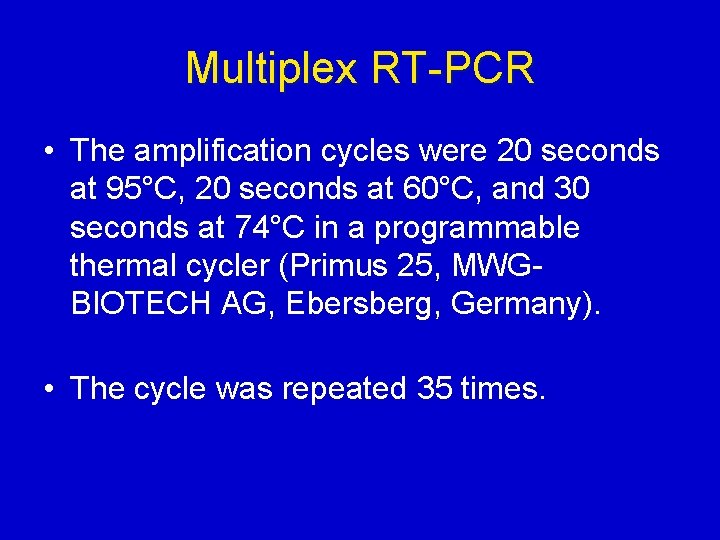 Multiplex RT-PCR

• The amplification cycles were 20 seconds at 95°C, 20 seconds at 60°C, and 30 seconds at 74°C in a programmable thermal cycler (Primus 25, MWG-BIOTECH AG, Ebersberg, Germany).

• The cycle was repeated 35 times.